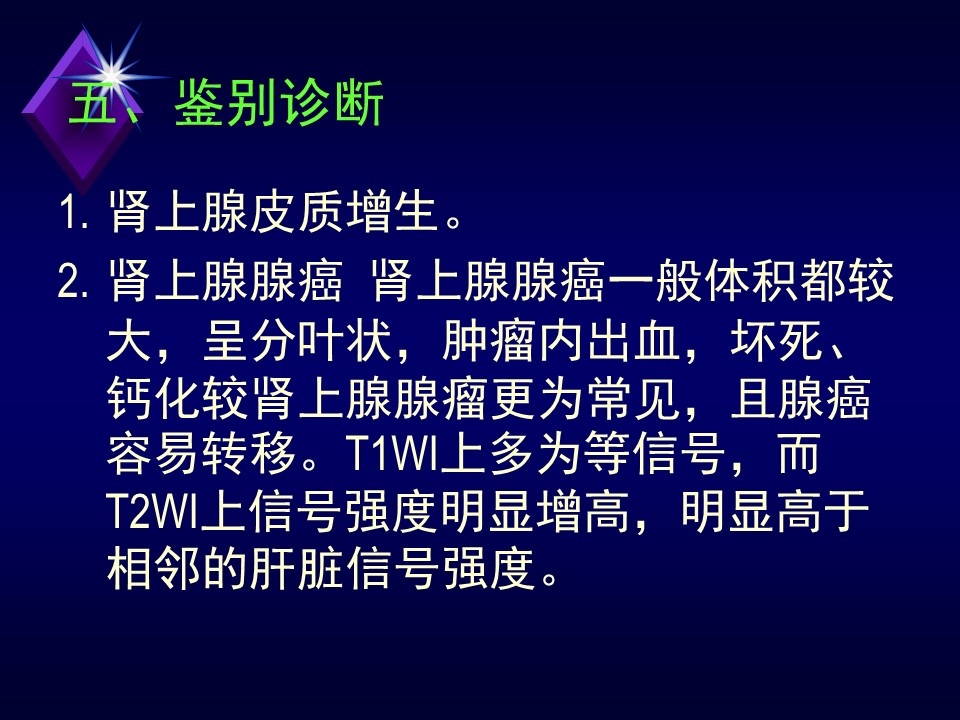 五、鉴别诊断

1. 肾上腺皮质增生。

2. 肾上腺腺癌 肾上腺腺癌一般体积都较大，呈分叶状，肿瘤内出血，坏死、钙化较肾上腺腺瘤更为常见，且腺癌容易转移。T1WI上多为等信号，而T2WI上信号强度明显增高，明显高于相邻的肝脏信号强度。